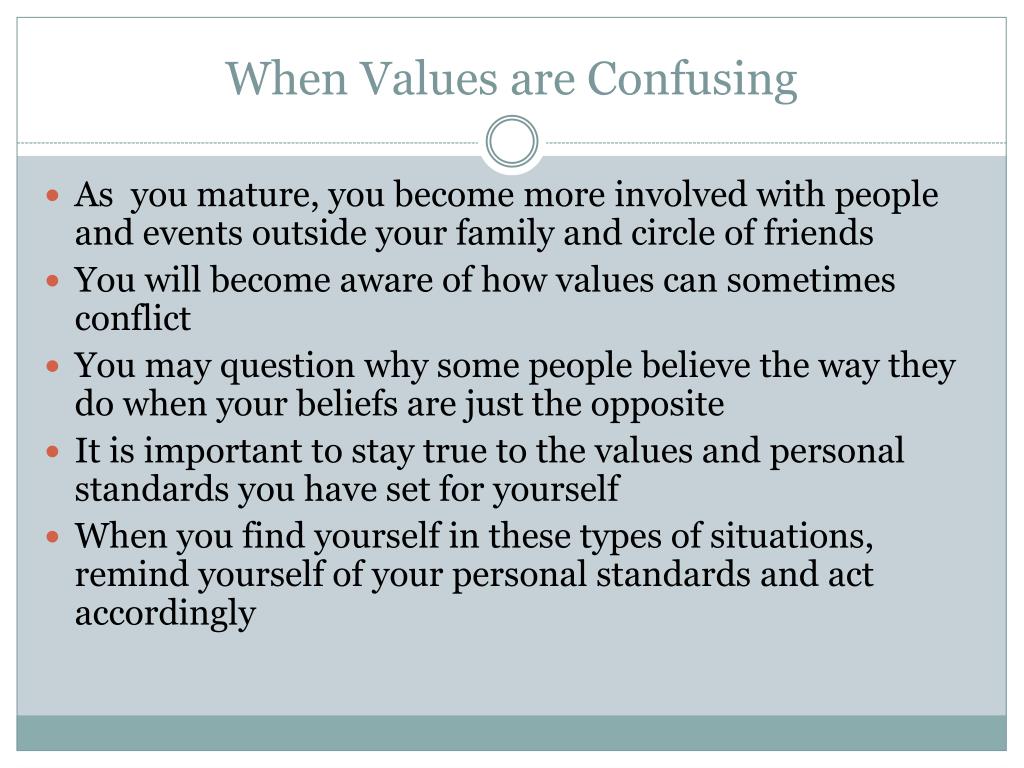 When Values are Confusing

- As  you mature, you become more involved with people and events outside your family and circle of friends
- You will become aware of how values can sometimes conflict
- You may question why some people believe the way they do when your beliefs are just the opposite
- It is important to stay true to the values and personal standards you have set for yourself
- When you find yourself in these types of situations, remind yourself of your personal standards and act accordingly